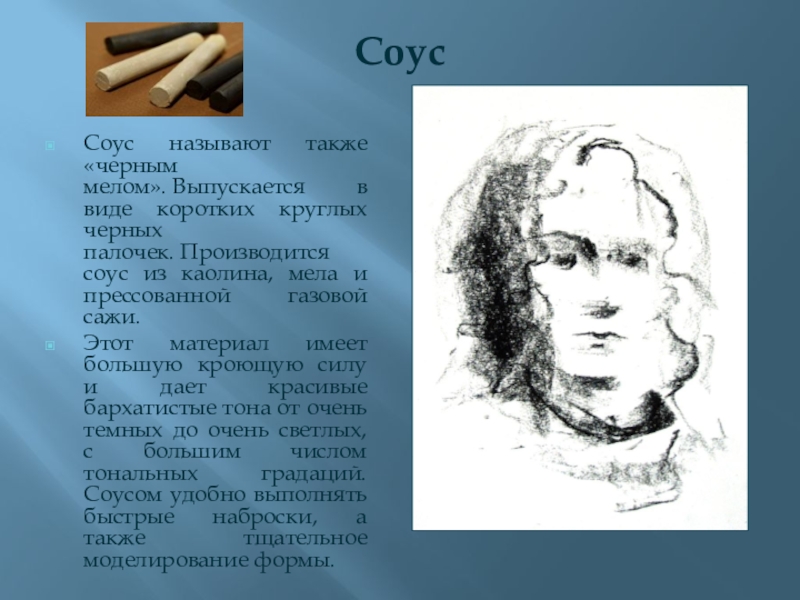 Соус

Соус называют также «черным мелом». Выпускается в виде коротких круглых черных палочек. Производится соус из каолина, мела и прессованной газовой сажи.

Этот материал имеет большую кроющую силу и дает красивые бархатистые тона от очень темных до очень светлых, с большим числом тональных градаций. Соусом удобно выполнять быстрые наброски, а также тщательное моделирование формы.